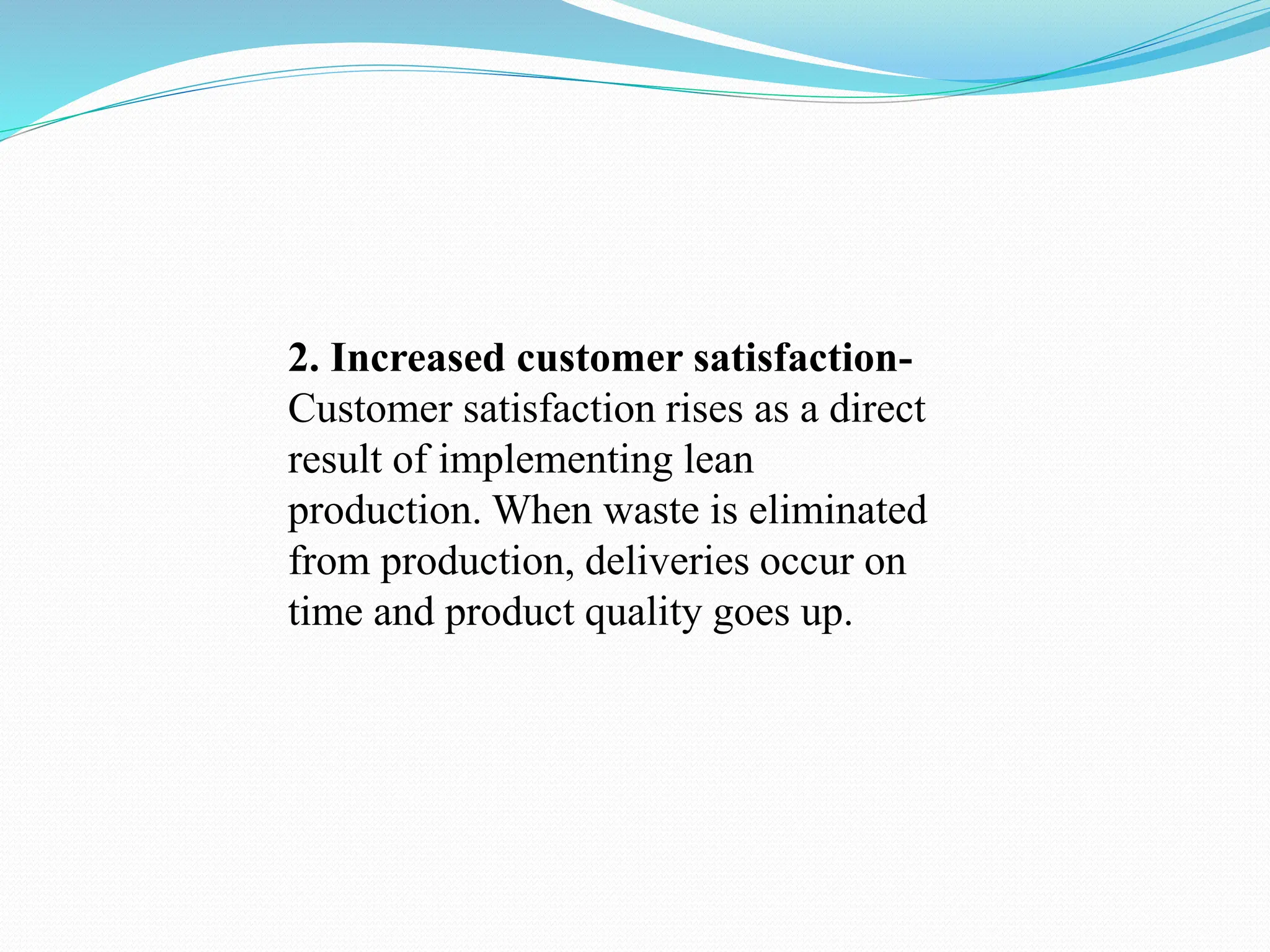 2. Increased customer satisfaction-
Customer satisfaction rises as a direct result of implementing lean production. When waste is eliminated from production, deliveries occur on time and product quality goes up.